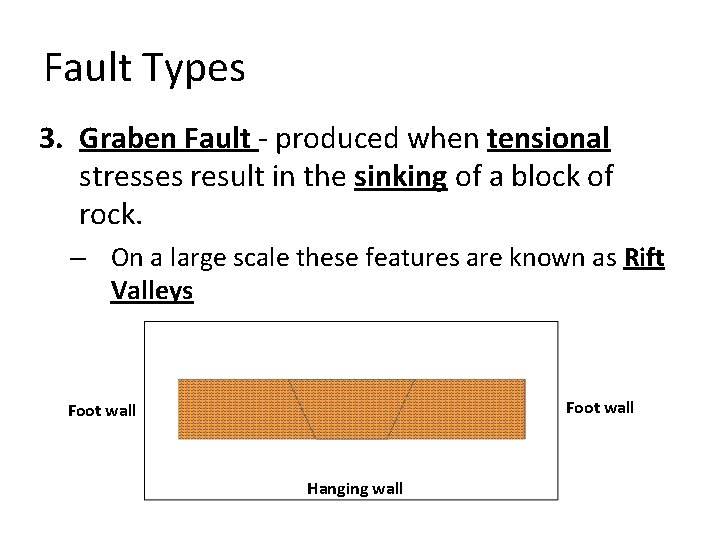 Fault Types

3. Graben Fault - produced when tensional stresses result in the sinking of a block of rock.

– On a large scale these features are known as Rift Valleys

Foot wall

Foot wall

Hanging wall